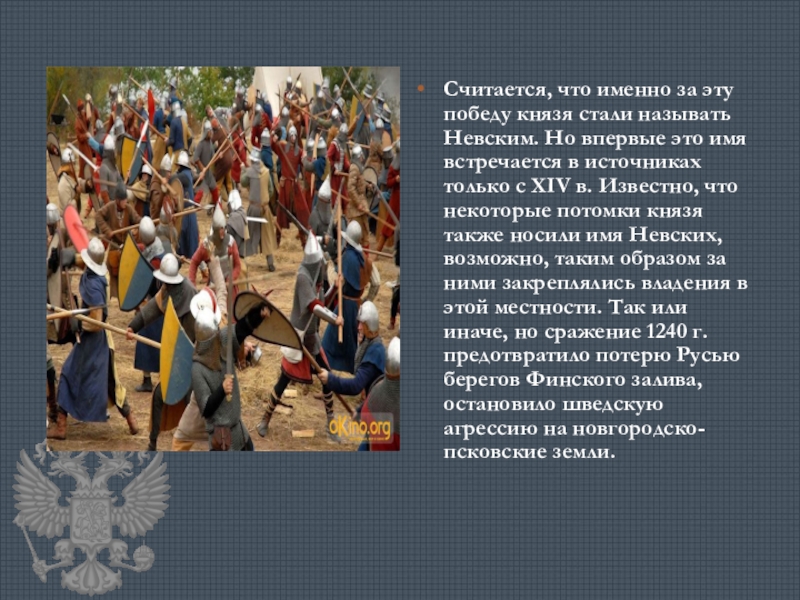 oKino.org

Считается, что именно за эту победу князя стали называть Невским. Но впервые это имя встречается в источниках только с XIV в. Известно, что некоторые потомки князя также носили имя Невских, возможно, таким образом за ними закреплялись владения в этой местности. Так или иначе, но сражение 1240 г. предотвратило потерю Русью берегов Финского залива, остановило шведскую агрессию на новгородско-псковские земли.